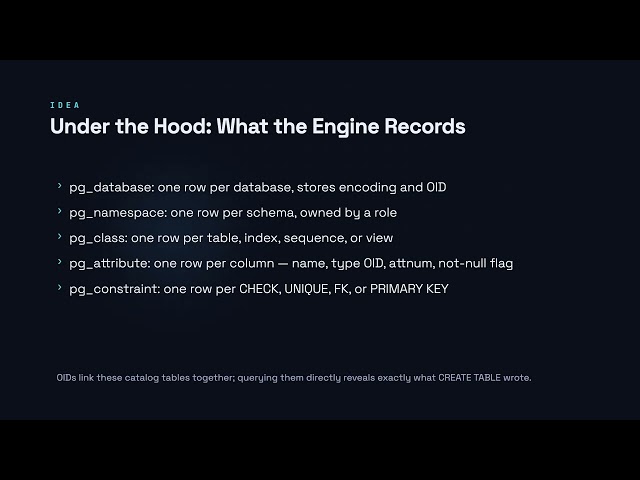 IDEA
Under the Hood: What the Engine Records

› pg_database: one row per database, stores encoding and OID
› pg_namespace: one row per schema, owned by a role
› pg_class: one row per table, index, sequence, or view
› pg_attribute: one row per column — name, type OID, attnum, not-null flag
› pg_constraint: one row per CHECK, UNIQUE, FK, or PRIMARY KEY

OIDs link these catalog tables together; querying them directly reveals exactly what CREATE TABLE wrote.